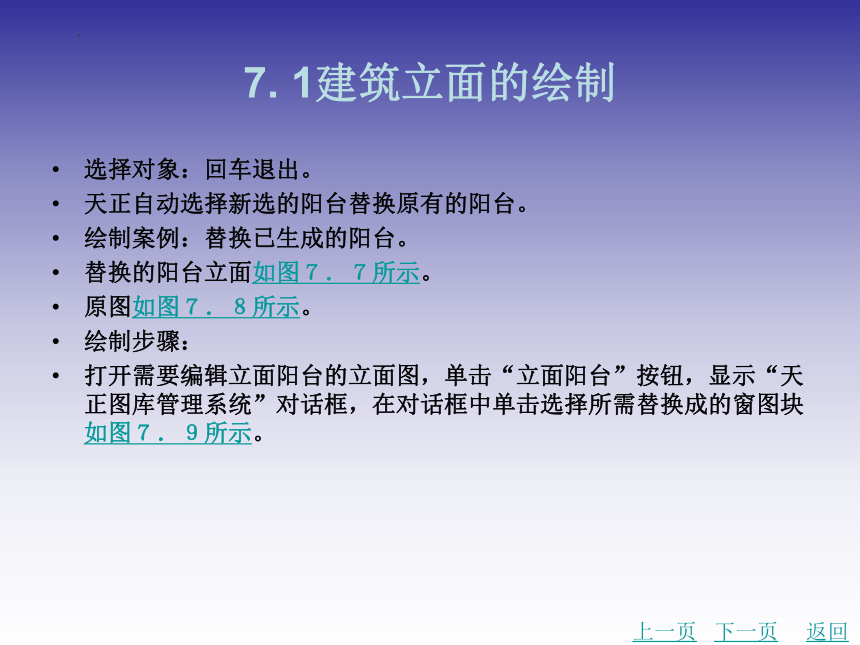 7. 1建筑立面的绘制

• 选择对象：回车退出。
• 天正自动选择新选的阳台替换原有的阳台。
• 绘制案例：替换已生成的阳台。
• 替换的阳台立面如图７．７所示。
• 原图如图７．８所示。
• 绘制步骤：
• 打开需要编辑立面阳台的立面图，单击“立面阳台”按钮，显示“天正图库管理系统”对话框，在对话框中单击选择所需替换成的窗图块如图７．９所示。

上一页 下一页 返回